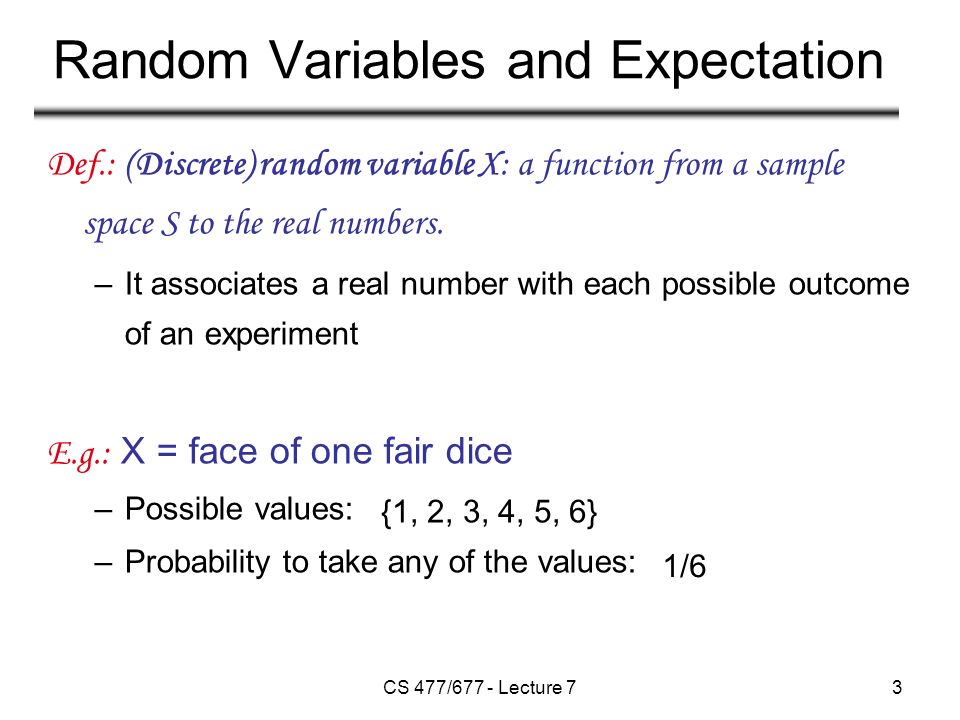 Random Variables and Expectation

Def.: (Discrete) random variable X: a function from a sample space S to the real numbers.

– It associates a real number with each possible outcome of an experiment

E.g.: X = face of one fair dice

– Possible values: {1, 2, 3, 4, 5, 6}

– Probability to take any of the values: 1/6

CS 477/677 - Lecture 7

3